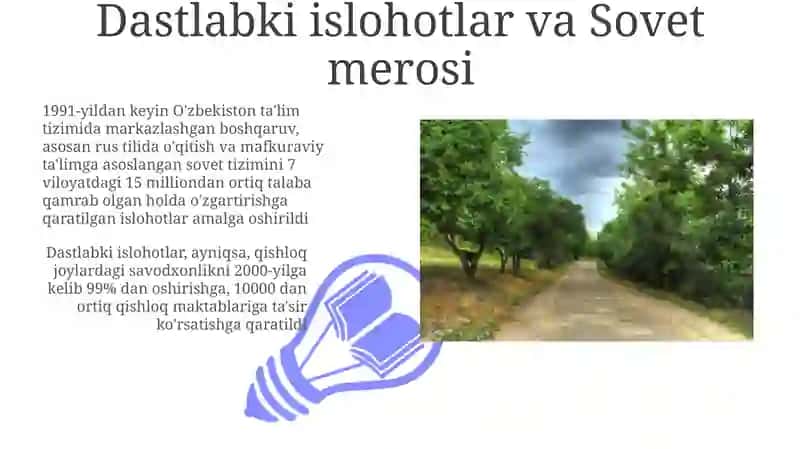 Dastlabki islohotlar va Sovet merosi

1991-yildan keyin O'zbekiston ta'lim tizimida markazlashgan boshqaruv, asosan rus tilida o'qitish va mafkuraviy ta'limga asoslangan sovet tizimini 7 viloyatdagi 15 milliondan ortiq talaba qamrab olgan holda o'zgartirishga qaratilgan islohotlar amalga oshirildi

Dastlabki islohotlar, ayniqsa, qishloq joylardagi savodxonlikni 2000-yilga kelib 99% dan oshirishga, 10000 dan ortiq qishloq maktablariga ta'sir ko'rsatishga qaratildi